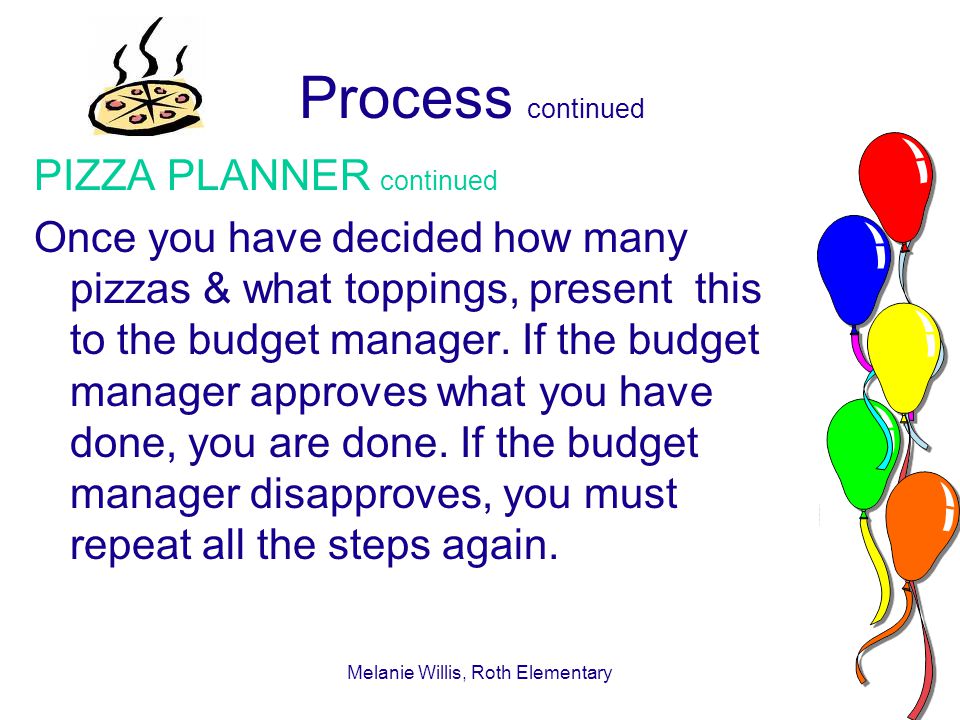 Process continued

PIZZA PLANNER continued

Once you have decided how many pizzas & what toppings, present this to the budget manager. If the budget manager approves what you have done, you are done. If the budget manager disapproves, you must repeat all the steps again.

Melanie Willis, Roth Elementary